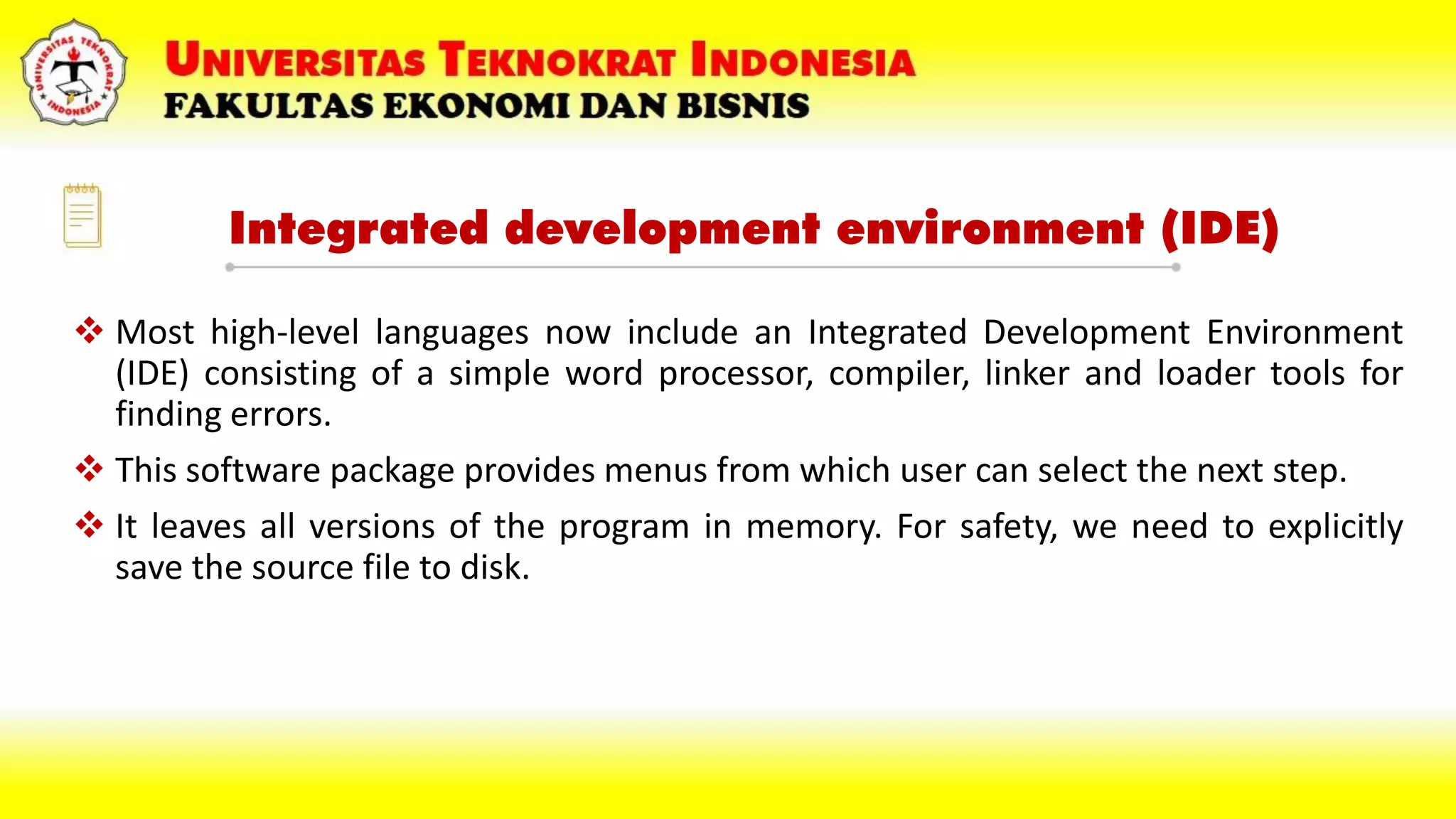 UNIVERSITAS TEKNOKRAT INDONESIA

UNIVERSITAS TEKNOKRAT INDONESIA
FAKULTAS EKONOMI DAN BISNIS

Integrated development environment (IDE)

❖ Most high-level languages now include an Integrated Development Environment (IDE) consisting of a simple word processor, compiler, linker and loader tools for finding errors.

❖ This software package provides menus from which user can select the next step.

❖ It leaves all versions of the program in memory. For safety, we need to explicitly save the source file to disk.